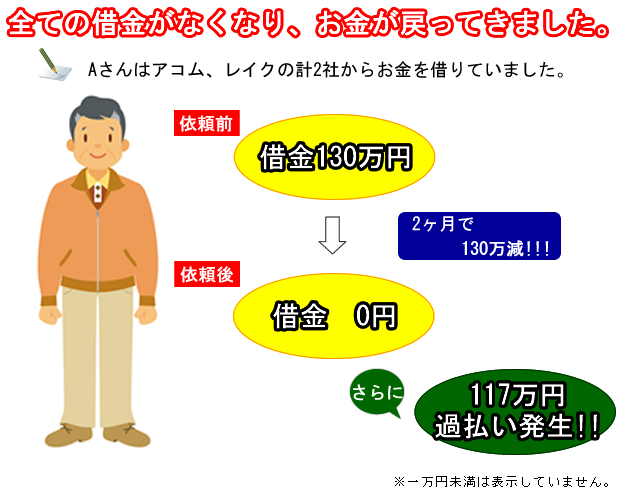 全ての借金がなくなり、お金が戻ってきました。

Aさんはアコム、レイクの計2社からお金を借りていました。

依頼前

借金130万円

2ヶ月で 130万減!!!

依頼後

借金　0円

さらに

117万円 過払い発生!!

※一万円未満は表示していません。